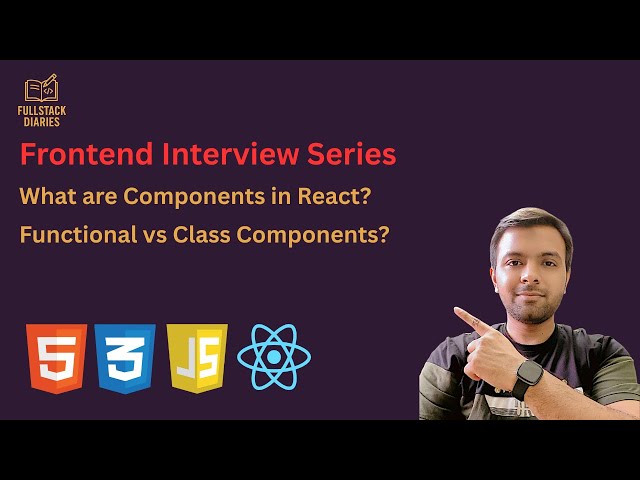 FULLSTACK DIARIES

Frontend Interview Series

What are Components in React?

Functional vs Class Components?

5 3 JS